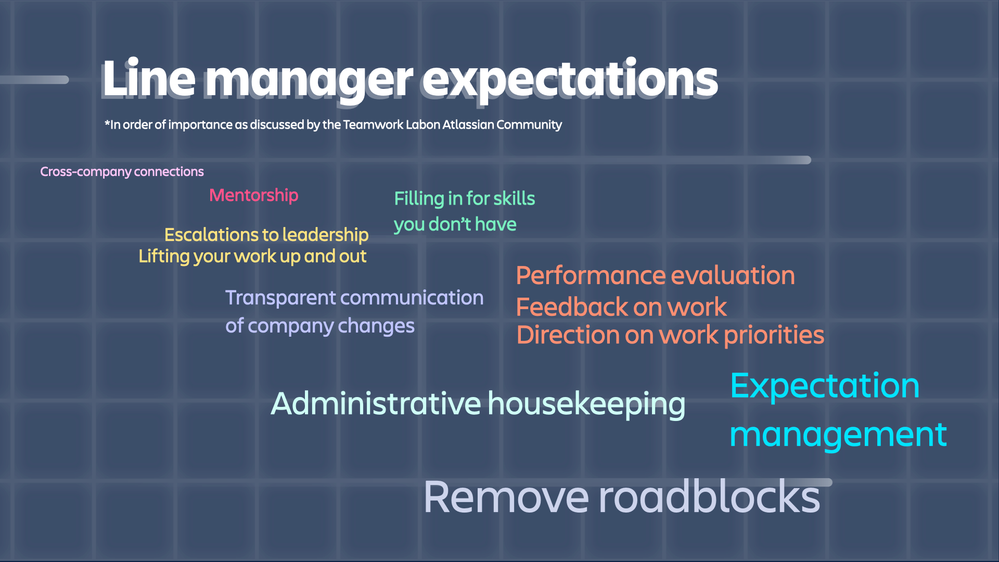 Line manager expectations

*In order of importance as discussed by the Teamwork Labon Atlassian Community

Cross-company connections

Mentorship

Filling in for skills you don't have

Escalations to leadership
Lifting your work up and out

Transparent communication of company changes

Performance evaluation
Feedback on work
Direction on work priorities

Administrative housekeeping

Expectation management

Remove roadblocks